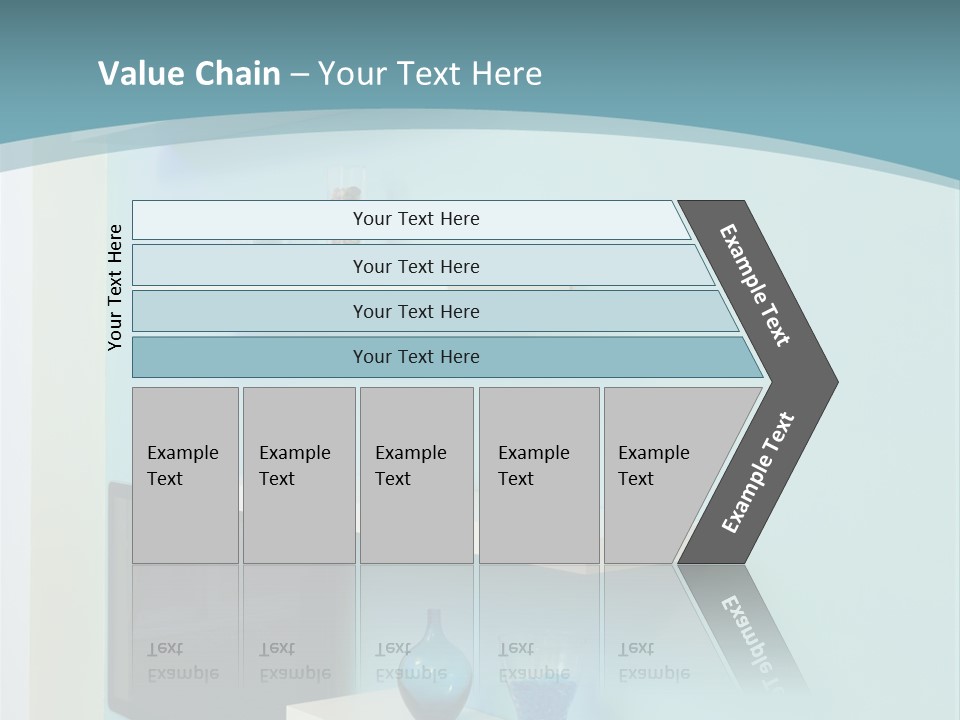 Value Chain – Your Text Here

Your Text Here

Your Text Here

Your Text Here

Your Text Here

Your Text Here

Example Text

Example Text

Example Text

Example Text

Example Text

Example Text

Example Text